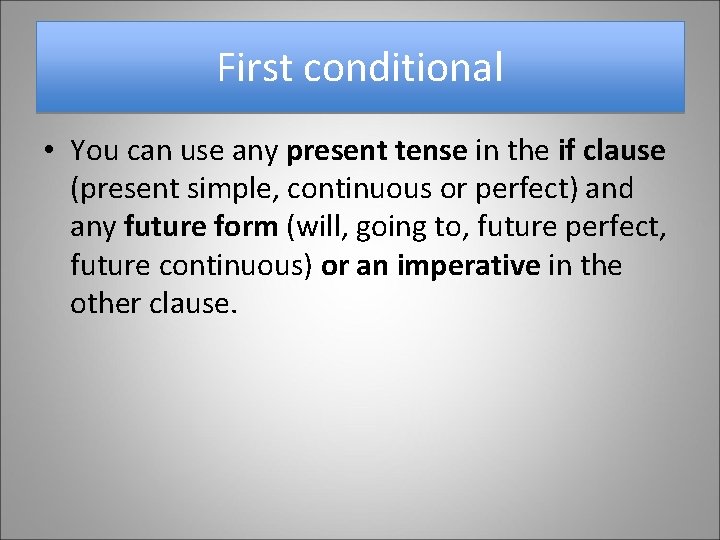 First conditional

• You can use any present tense in the if clause (present simple, continuous or perfect) and any future form (will, going to, future perfect, future continuous) or an imperative in the other clause.